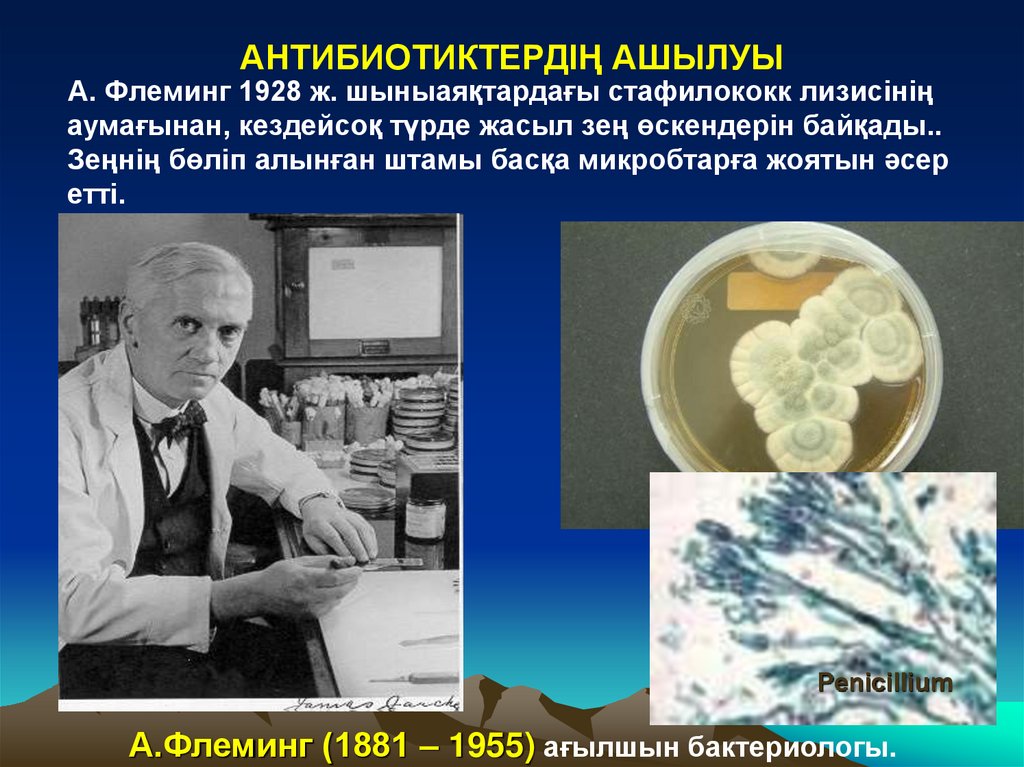 АНТИБИОТИКТЕРДІҢ АШЫЛУЫ

А. Флеминг 1928 ж. шыныаяқтардағы стафилококк лизисінің аумағынан, кездейсоқ түрде жасыл зең өскендерін байқады.. Зеңнің бөліп алынған штамы басқа микробтарға жоятын әсер етті.

James Jarche

Penicillium

А.Флеминг (1881 – 1955) ағылшын бактериологы.